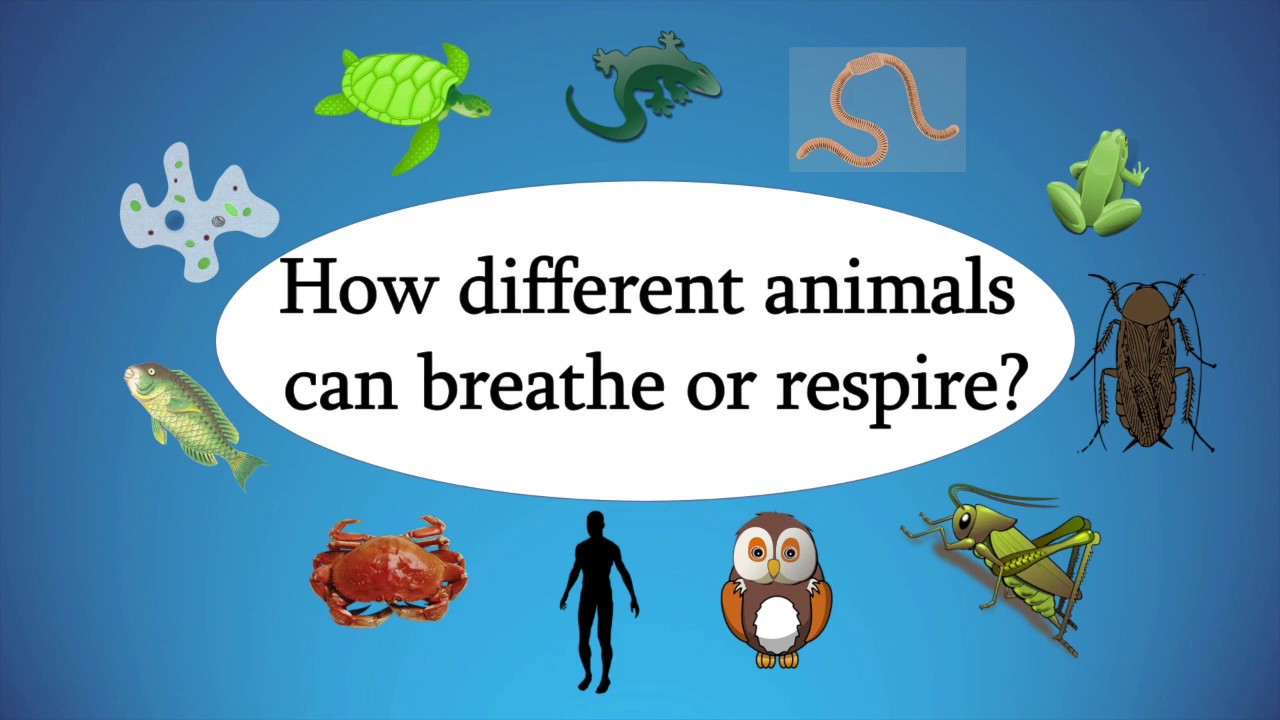 How different animals can breathe or respire?